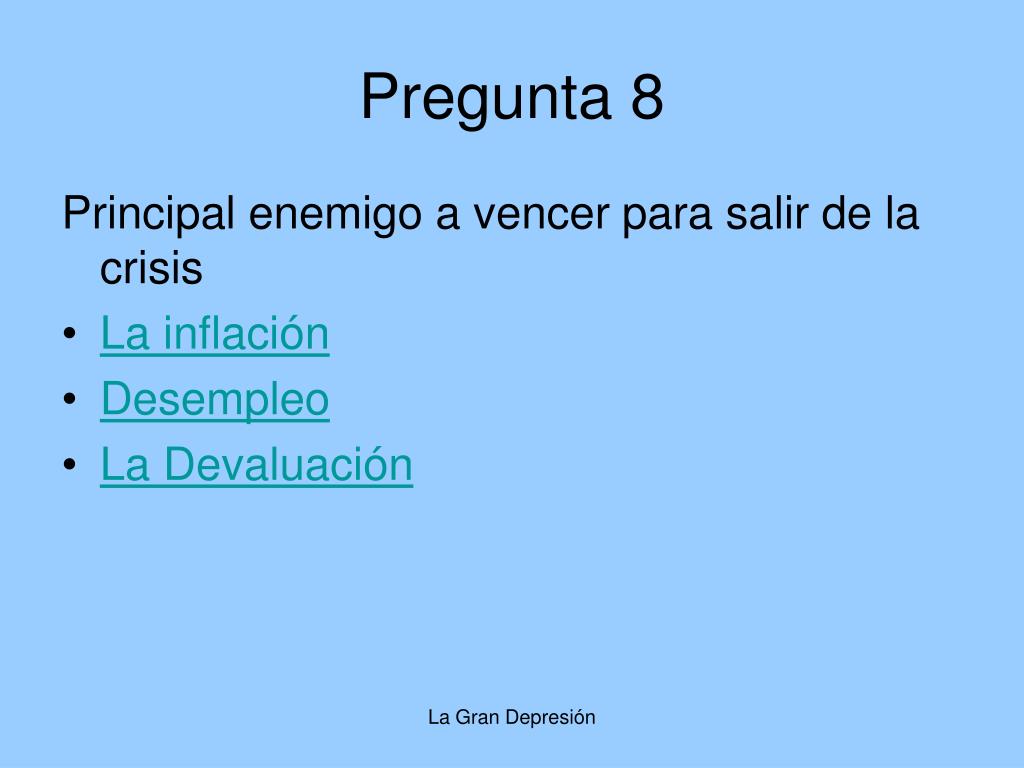 Pregunta 8

Principal enemigo a vencer para salir de la crisis

• La inflación
• Desempleo
• La Devaluación

La Gran Depresión